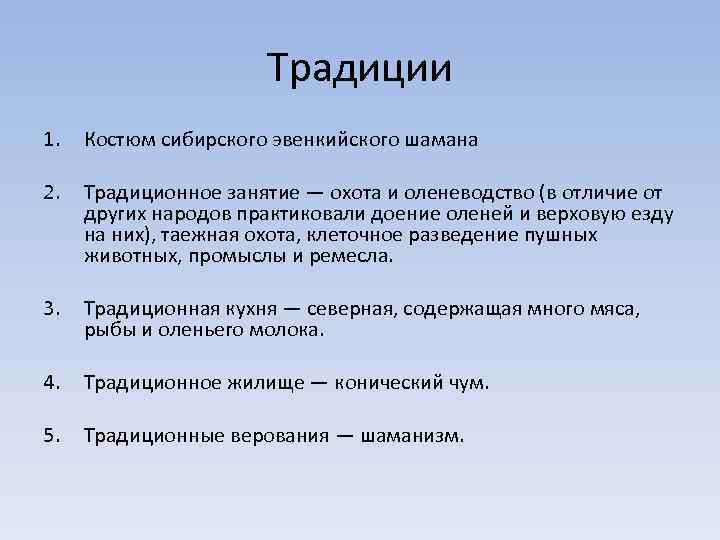 Традиции

1. Костюм сибирского эвенкийского шамана

2. Традиционное занятие — охота и оленеводство (в отличие от других народов практиковали доение оленей и верховую езду на них), таежная охота, клеточное разведение пушных животных, промыслы и ремесла.

3. Традиционная кухня — северная, содержащая много мяса, рыбы и оленьего молока.

4. Традиционное жилище — конический чум.

5. Традиционные верования — шаманизм.